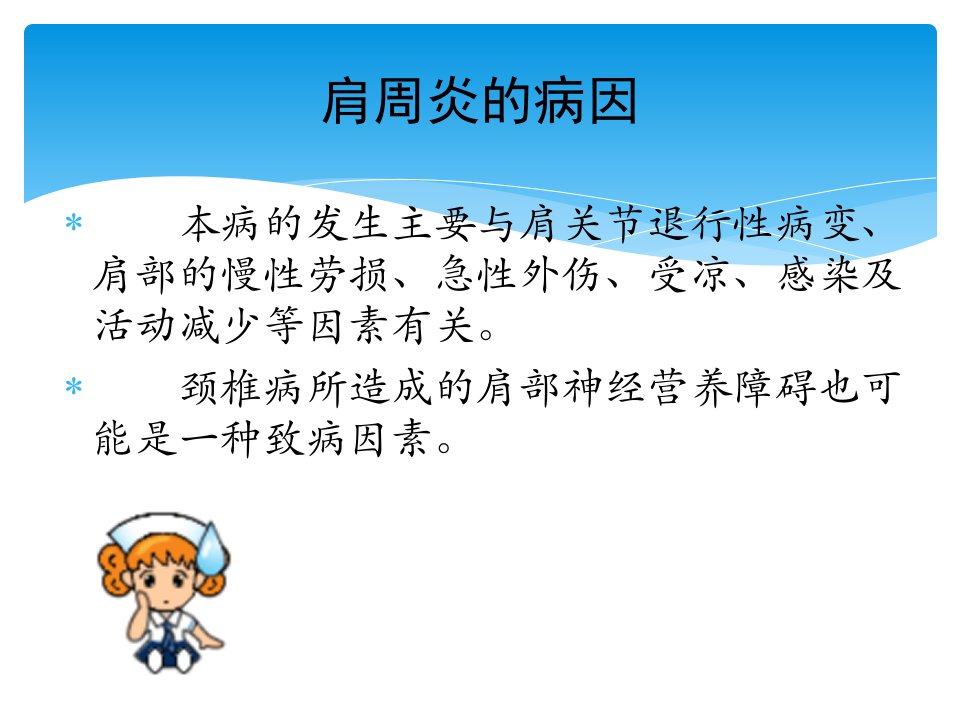 肩周炎的病因

* 本病的发生主要与肩关节退行性病变、肩部的慢性劳损、急性外伤、受凉、感染及活动减少等因素有关。

* 颈椎病所造成的肩部神经营养障碍也可能是一种致病因素。